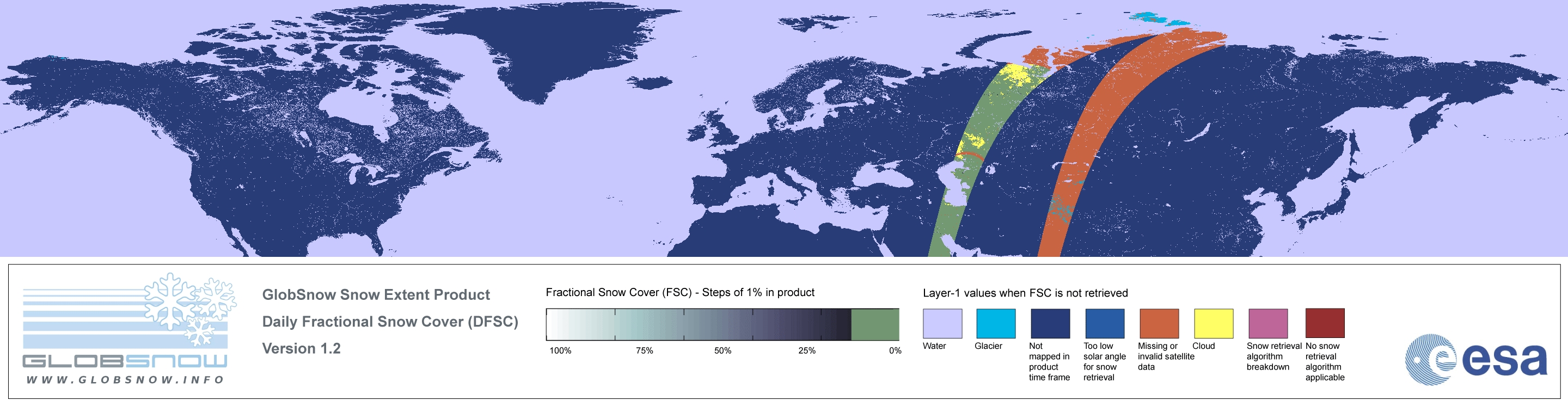 GLOBSNOW
WWW.GLOBSNOW.INFO

GlobSnow Snow Extent Product
Daily Fractional Snow Cover (DFSC)
Version 1.2

Fractional Snow Cover (FSC) - Steps of 1% in product

100% 75% 50% 25% 0%

Layer-1 values when FSC is not retrieved

Water
Glacier
Not mapped in product time frame
Too low solar angle for snow retrieval
Missing or invalid satellite data
Cloud
Snow retrieval algorithm breakdown
No snow retrieval algorithm applicable

esa